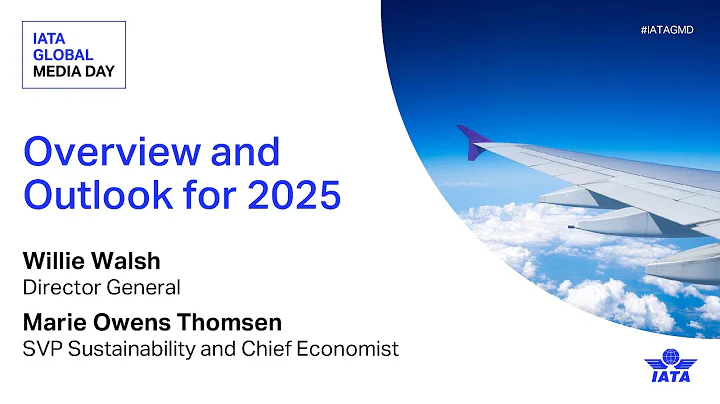 IATA
GLOBAL
MEDIA DAY

#IATAGMD

Overview and Outlook for 2025

Willie Walsh
Director General

Marie Owens Thomsen
SVP Sustainability and Chief Economist

IATA